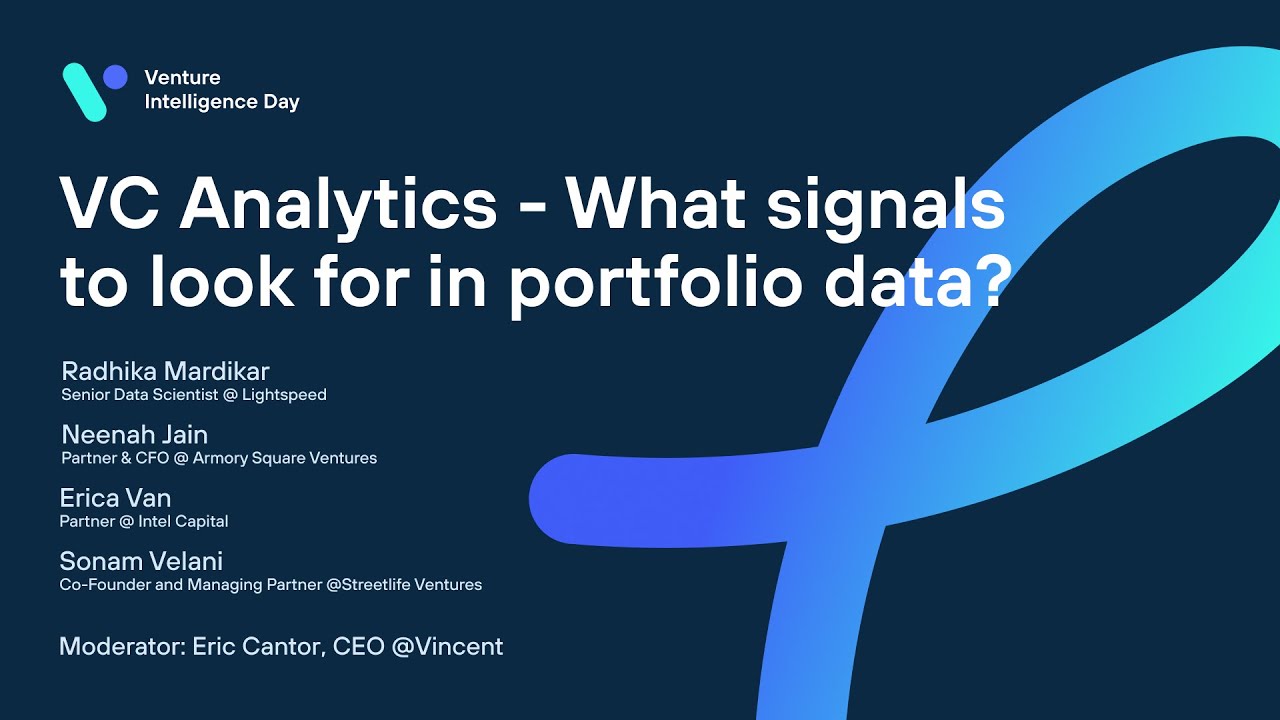 Venture Intelligence Day

VC Analytics - What signals to look for in portfolio data?

Radhika Mardikar
Senior Data Scientist @ Lightspeed

Neenah Jain
Partner & CFO @ Armory Square Ventures

Erica Van
Partner @ Intel Capital

Sonam Velani
Co-Founder and Managing Partner @Streetlife Ventures

Moderator: Eric Cantor, CEO @Vincent